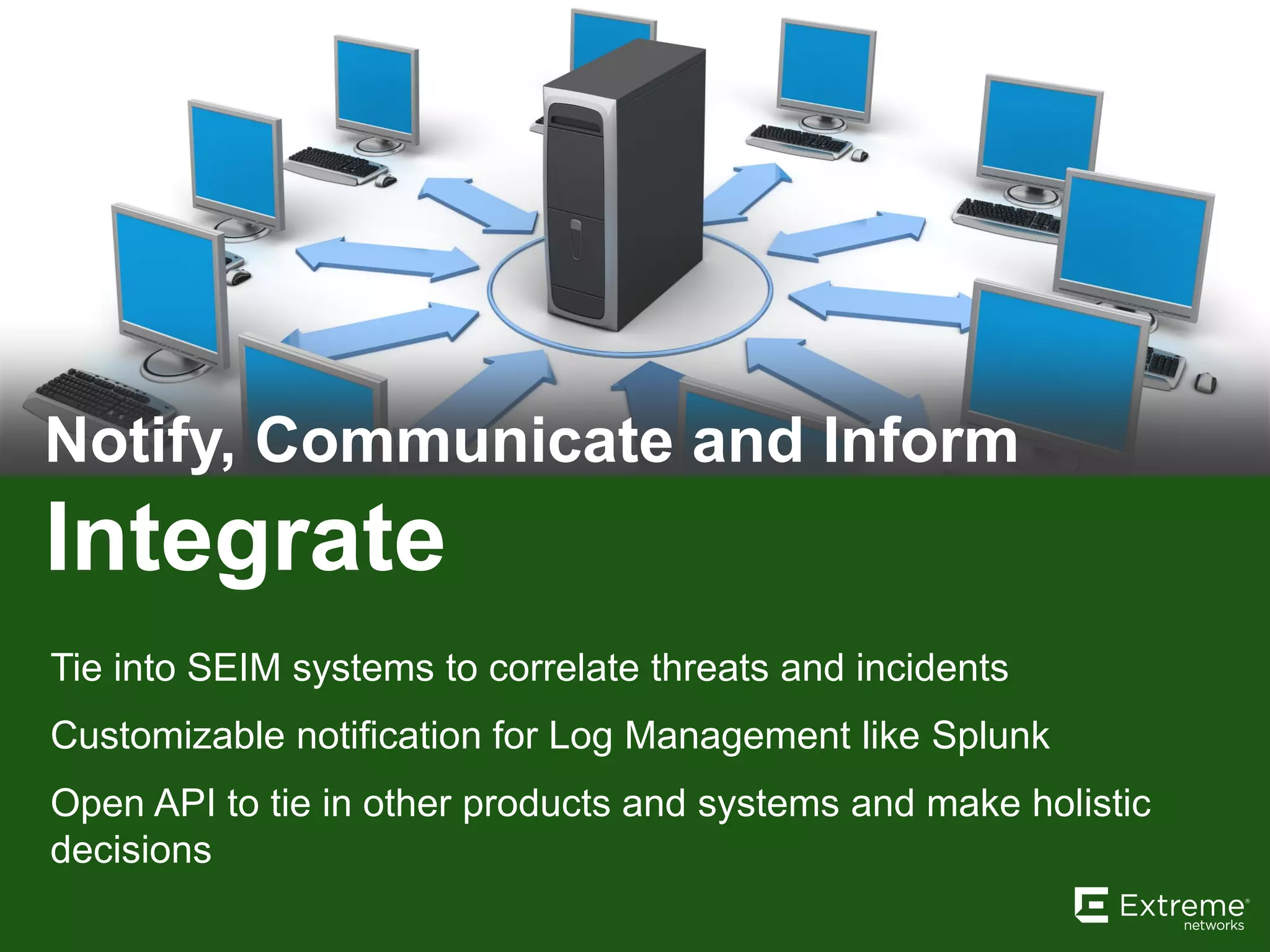 Notify, Communicate and Inform

Integrate

Tie into SEIM systems to correlate threats and incidents

Customizable notification for Log Management like Splunk

Open API to tie in other products and systems and make holistic decisions

Extreme® networks